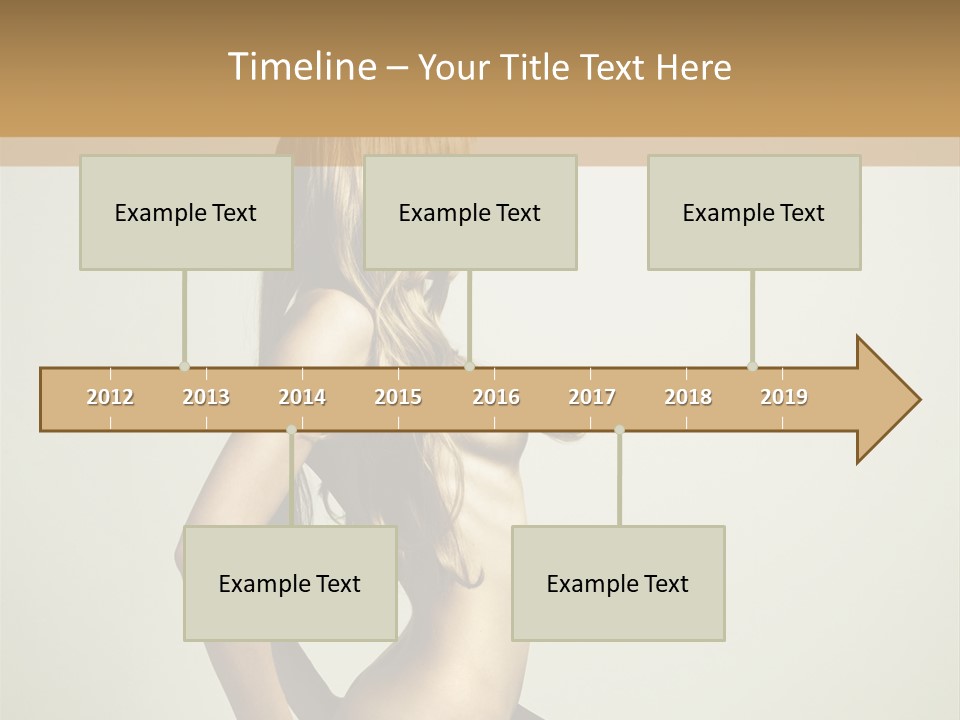 Timeline – Your Title Text Here

Example Text

Example Text

Example Text

2012 2013 2014 2015 2016 2017 2018 2019

Example Text

Example Text